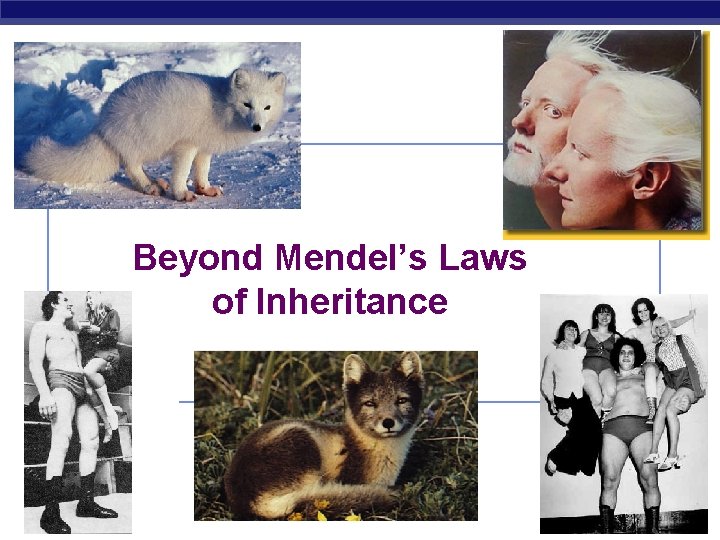 Beyond Mendel's Laws of Inheritance